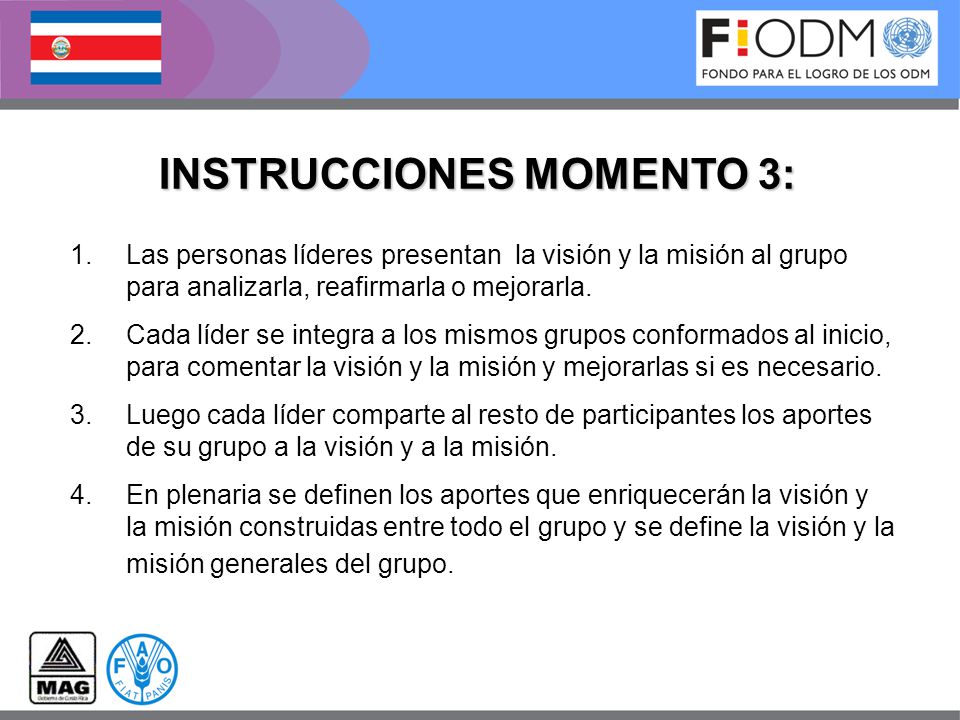 F!ODM
FONDO PARA EL LOGRO DE LOS ODM

INSTRUCCIONES MOMENTO 3:

1. Las personas líderes presentan la visión y la misión al grupo para analizarla, reafirmarla o mejorarla.

2. Cada líder se integra a los mismos grupos conformados al inicio, para comentar la visión y la misión y mejorarlas si es necesario.

3. Luego cada líder comparte al resto de participantes los aportes de su grupo a la visión y a la misión.

4. En plenaria se definen los aportes que enriquecerán la visión y la misión construidas entre todo el grupo y se define la visión y la misión generales del grupo.

MAG
Gobierno de Costa Rica

FAO
FIAT PANIS